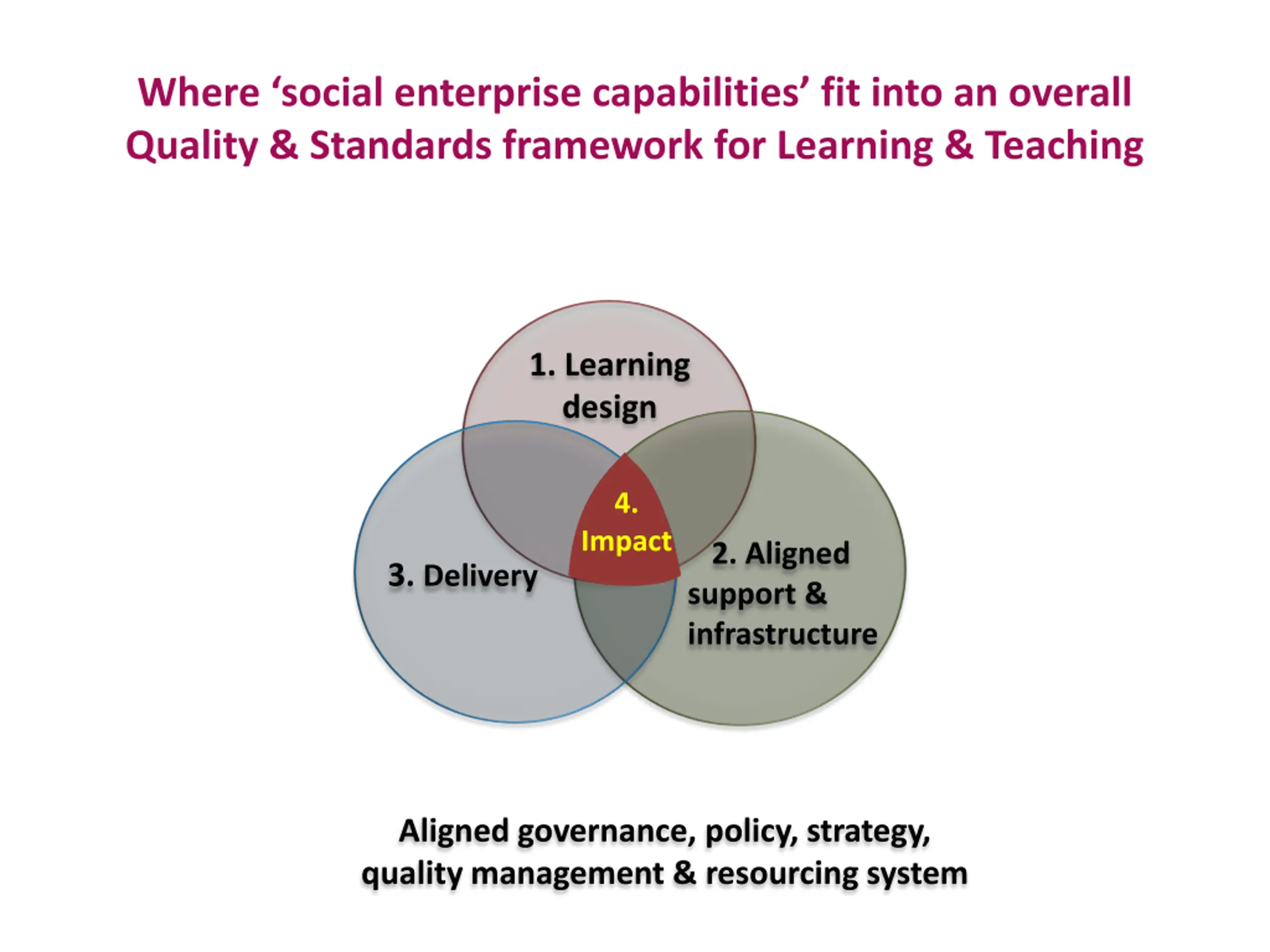 Where ‘social enterprise capabilities’ fit into an overall Quality & Standards framework for Learning & Teaching

1. Learning design

4. Impact

3. Delivery

2. Aligned support & infrastructure

Aligned governance, policy, strategy, quality management & resourcing system